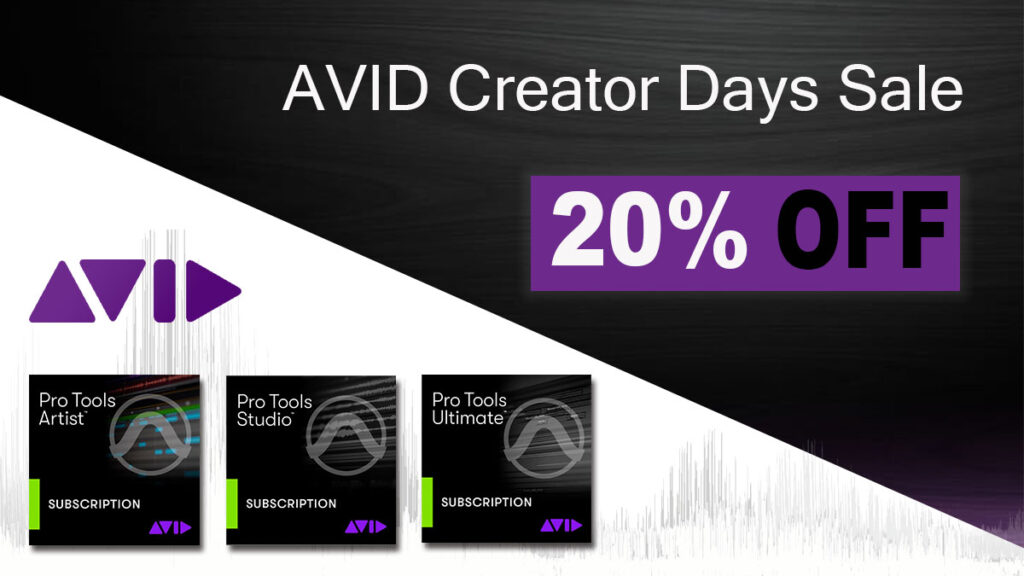 AVID Creator Days Sale

20% OFF

AVID

Pro Tools Artist™

SUBSCRIPTION

AVID

Pro Tools Studio™

SUBSCRIPTION

AVID

Pro Tools Ultimate™

SUBSCRIPTION

AVID